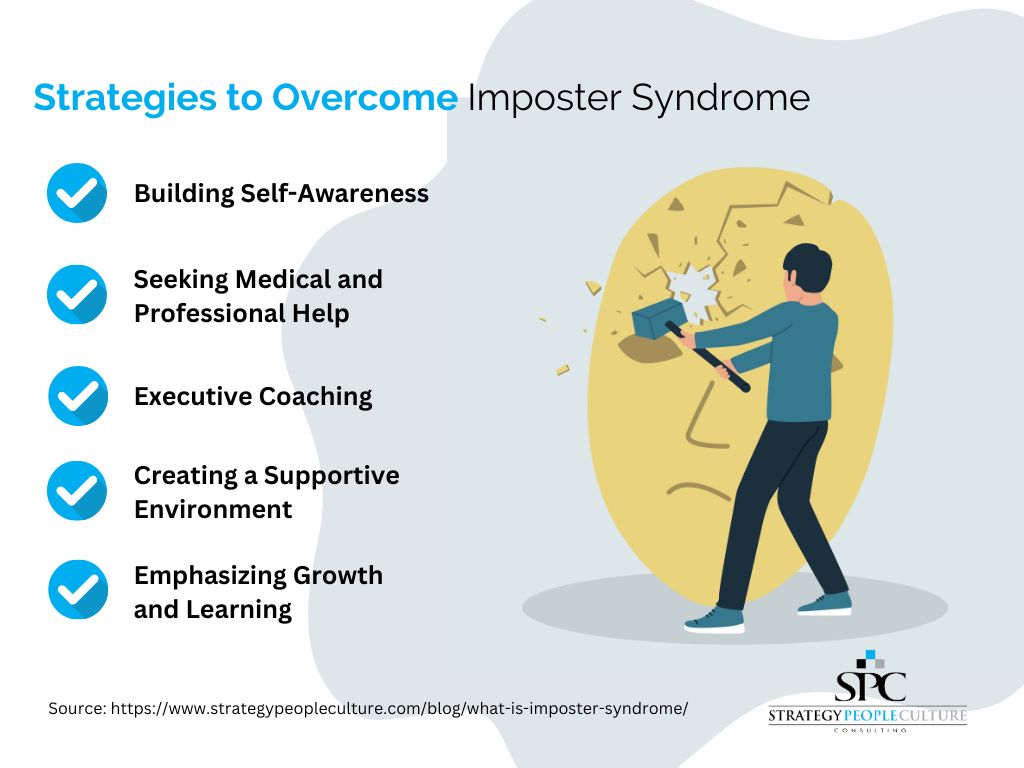 Strategies to Overcome Imposter Syndrome

Building Self-Awareness

Seeking Medical and Professional Help

Executive Coaching

Creating a Supportive Environment

Emphasizing Growth and Learning

Source: https://www.strategypeopleculture.com/blog/what-is-imposter-syndrome/

SPC
STRATEGY PEOPLE CULTURE
CONSULTING